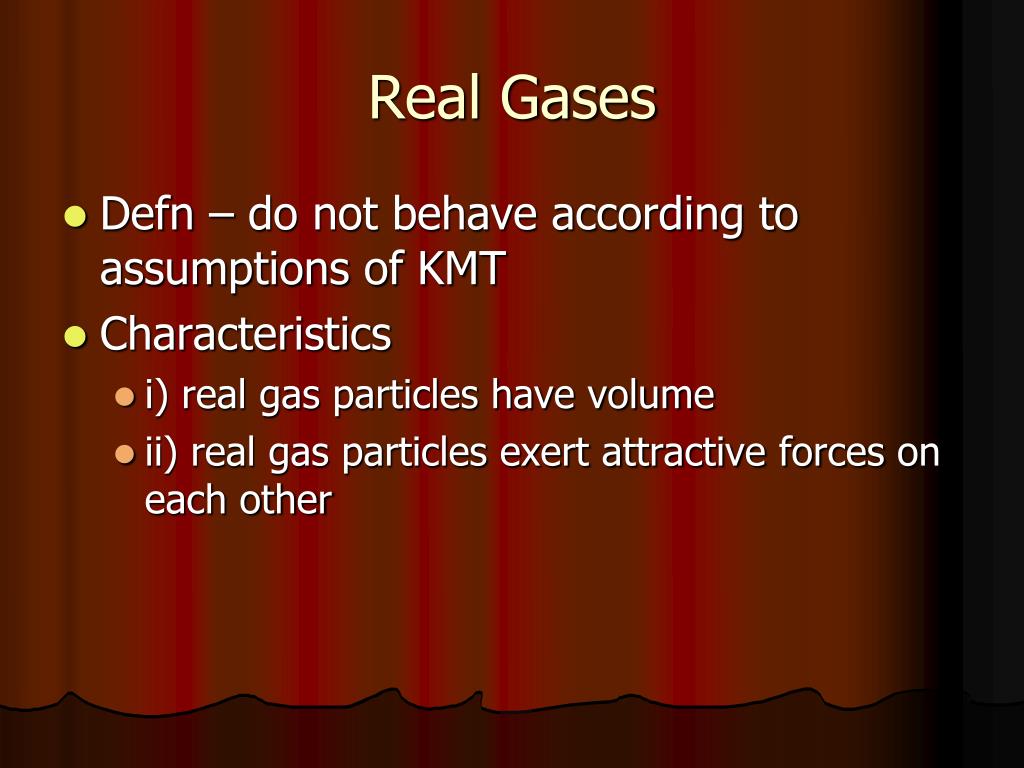 Real Gases

- Defn – do not behave according to assumptions of KMT
- Characteristics
  - i) real gas particles have volume
  - ii) real gas particles exert attractive forces on each other